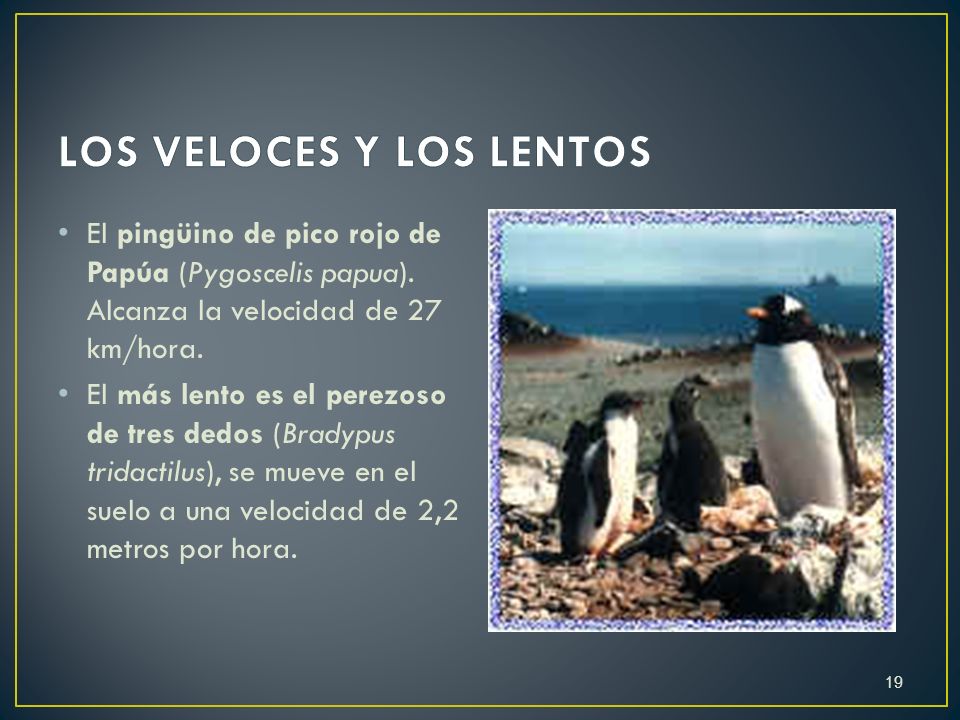 LOS VELOCES Y LOS LENTOS

• El pingüino de pico rojo de Papúa (Pygoscelis papua). Alcanza la velocidad de 27 km/hora.

• El más lento es el perezoso de tres dedos (Bradypus tridactilus), se mueve en el suelo a una velocidad de 2,2 metros por hora.

19